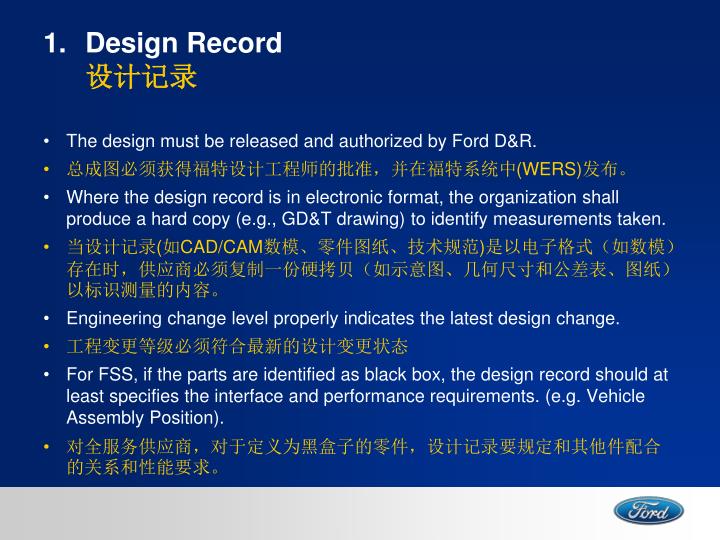 1. Design Record
设计记录

• The design must be released and authorized by Ford D&R.
• 总成图必须获得福特设计工程师的批准，并在福特系统中(WERS)发布。
• Where the design record is in electronic format, the organization shall produce a hard copy (e.g., GD&T drawing) to identify measurements taken.
• 当设计记录(如CAD/CAM数模、零件图纸、技术规范)是以电子格式（如数模）存在时，供应商必须复制一份硬拷贝（如示意图、几何尺寸和公差表、图纸）以标识测量的内容。
• Engineering change level properly indicates the latest design change.
• 工程变更等级必须符合最新的设计变更状态
• For FSS, if the parts are identified as black box, the design record should at least specifies the interface and performance requirements. (e.g. Vehicle Assembly Position).
• 对全服务供应商，对于定义为黑盒子的零件，设计记录要规定和其他件配合的关系和性能要求。

Ford